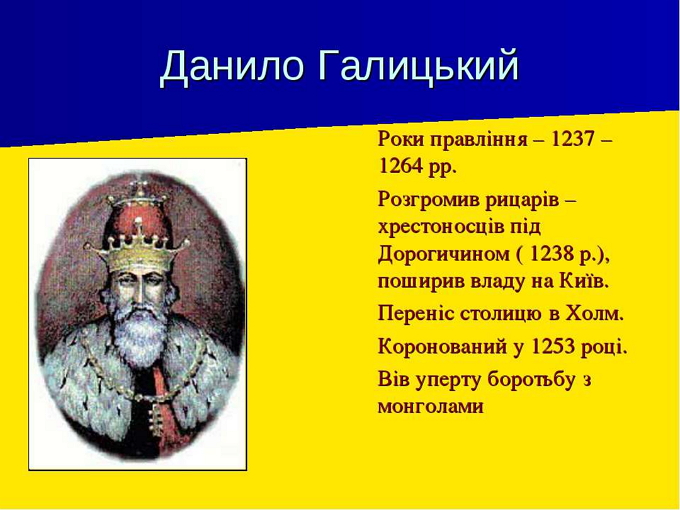 Данило Галицький

Роки правління – 1237 – 1264 рр.

Розгромив рицарів – хрестоносців під Дорогичином ( 1238 р.), поширив владу на Київ.

Переніс столицю в Холм.

Коронований у 1253 році.

Вів уперту боротьбу з монголами